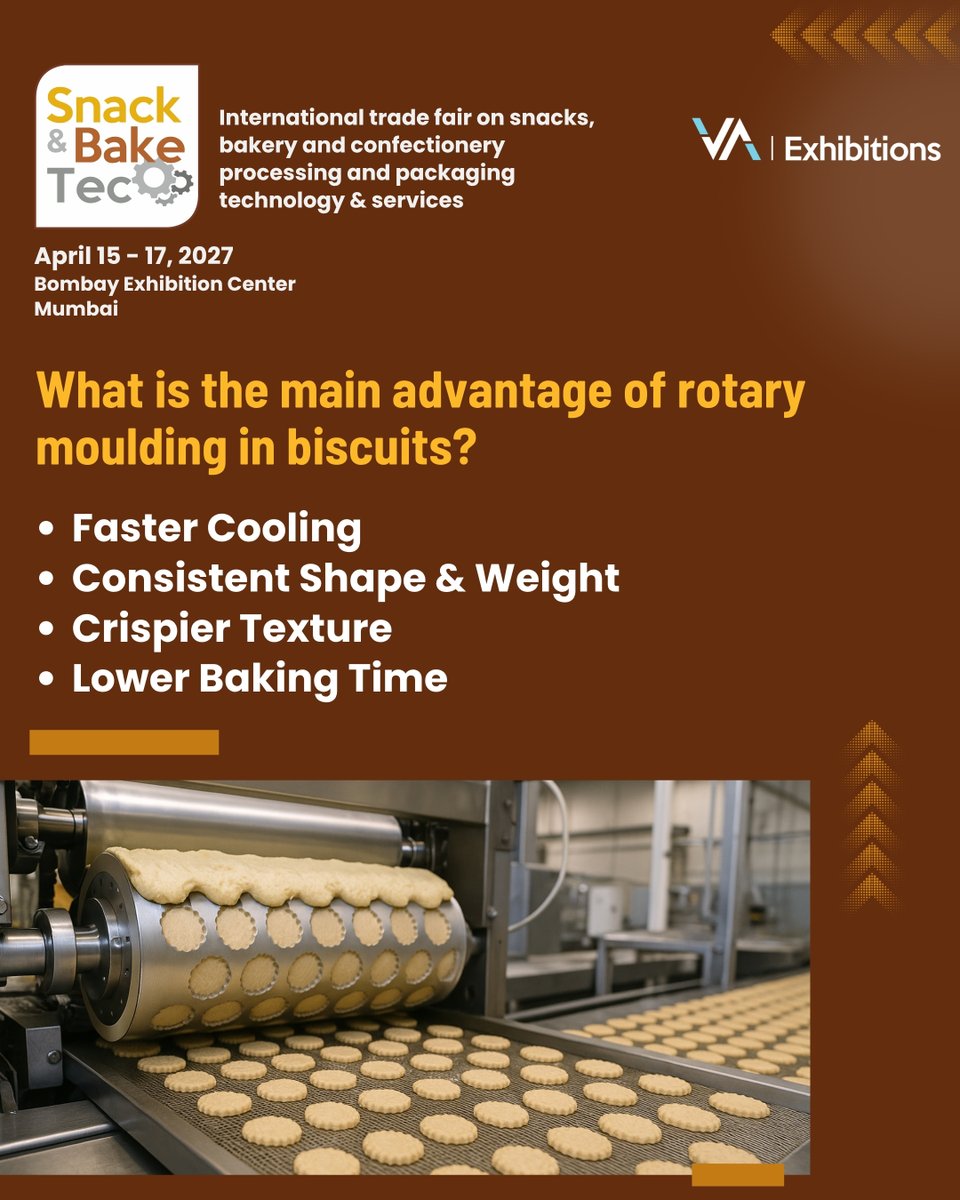 Snack & Bake Tec

International trade fair on snacks, bakery and confectionery processing and packaging technology & services

VA | Exhibitions

April 15 - 17, 2027
Bombay Exhibition Center
Mumbai

What is the main advantage of rotary moulding in biscuits?

• Faster Cooling
• Consistent Shape & Weight
• Crispier Texture
• Lower Baking Time